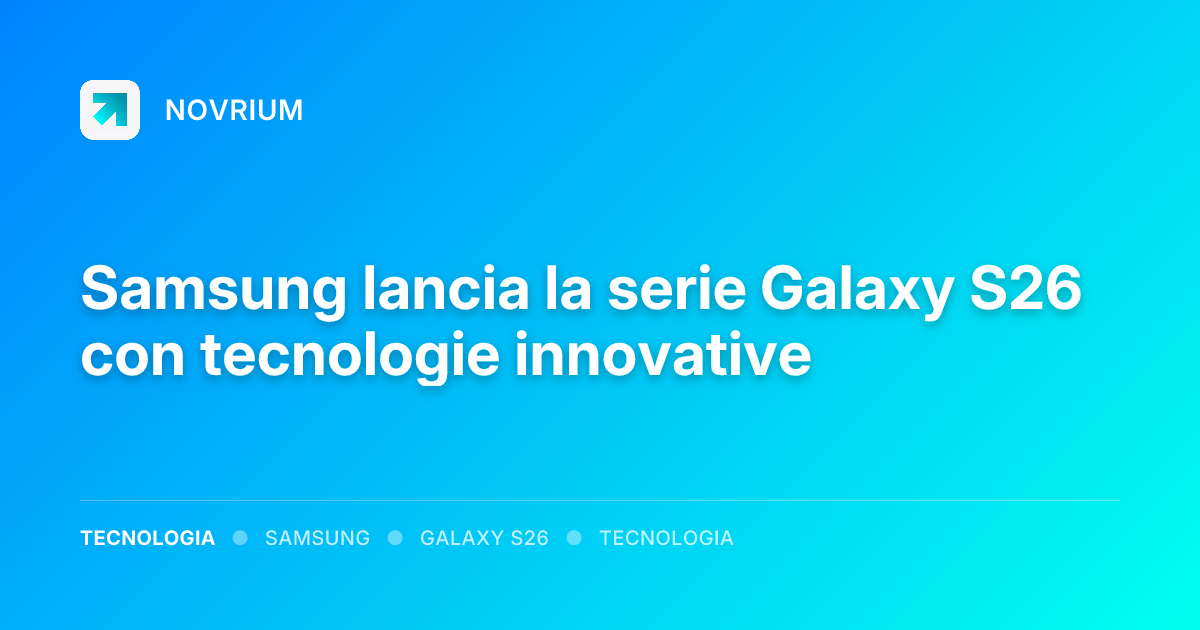 NOVRIUM

Samsung lancia la serie Galaxy S26 con tecnologie innovative

TECNOLOGIA SAMSUNG GALAXY S26 TECNOLOGIA